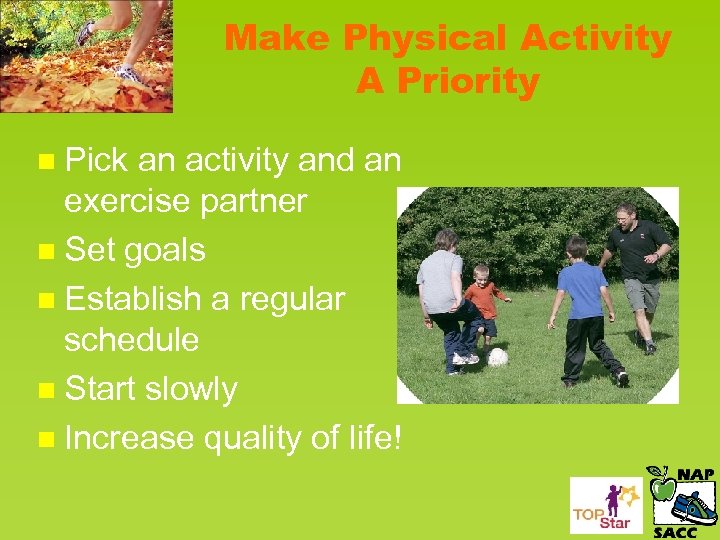 Make Physical Activity A Priority

- Pick an activity and an exercise partner
- Set goals
- Establish a regular schedule
- Start slowly
- Increase quality of life!

TOP Star

NAP SACC